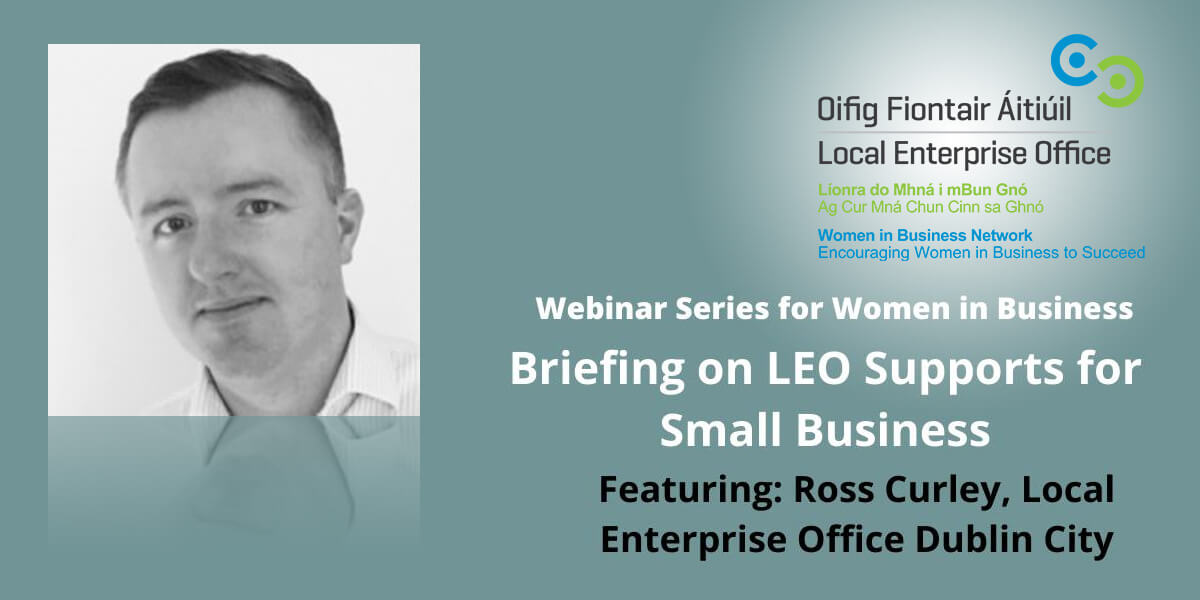 Oifig Fiontair Áitiúil
Local Enterprise Office
Líonra do Mhná i mBun Gnó
Ag Cur Mná Chun Cinn sa Ghnó
Women in Business Network
Encouraging Women in Business to Succeed

Webinar Series for Women in Business

Briefing on LEO Supports for Small Business

Featuring: Ross Curley, Local Enterprise Office Dublin City